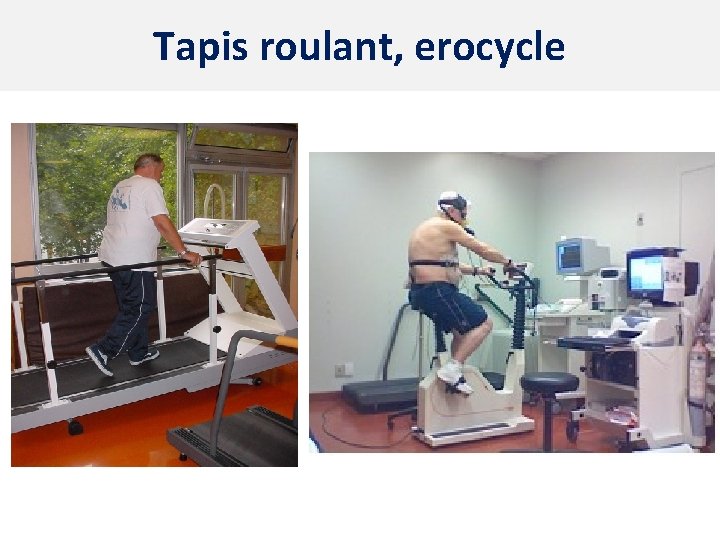 Tapis roulant, erocycle